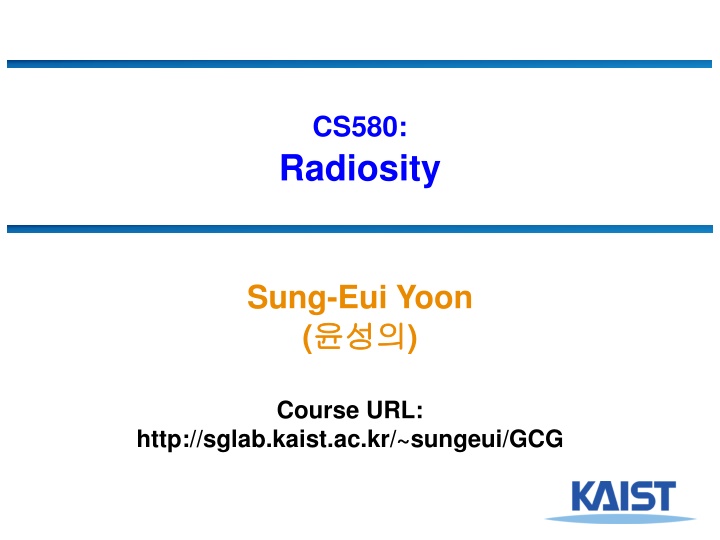 CS580:
Radiosity

Sung-Eui Yoon
(윤성의)

Course URL:
http://sglab.kaist.ac.kr/~sungeui/GCG

KAIST